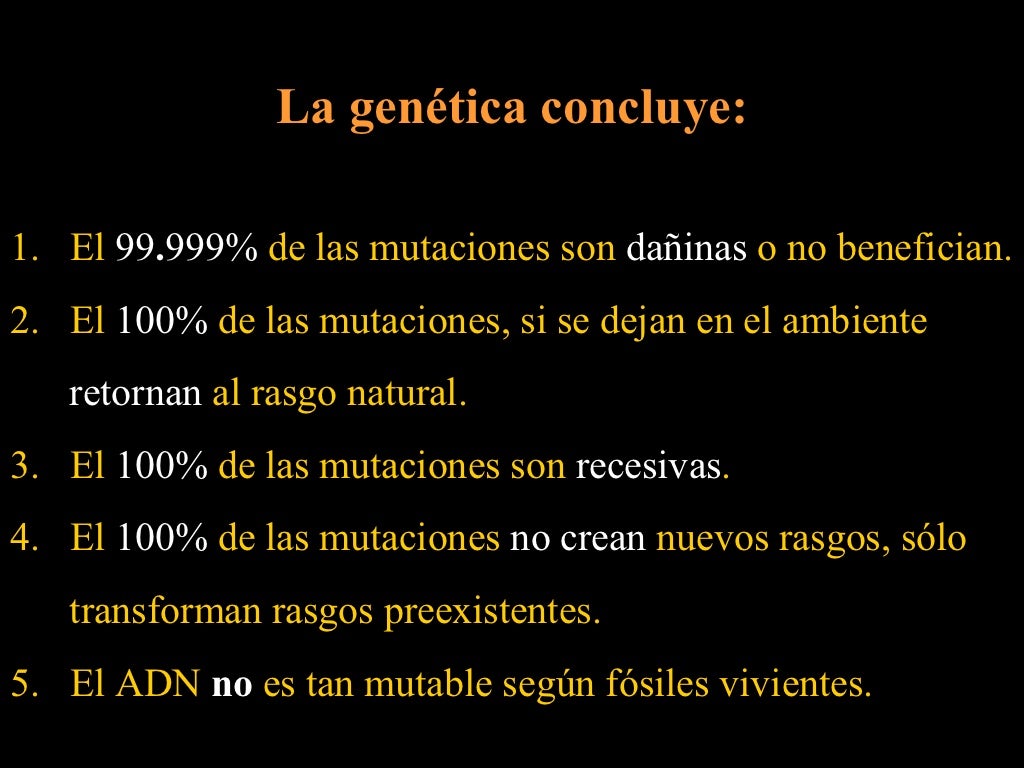 La genética concluye:

1. El 99.999% de las mutaciones son dañinas o no benefician.
2. El 100% de las mutaciones, si se dejan en el ambiente retornan al rasgo natural.
3. El 100% de las mutaciones son recesivas.
4. El 100% de las mutaciones no crean nuevos rasgos, sólo transforman rasgos preexistentes.
5. El ADN no es tan mutable según fósiles vivientes.